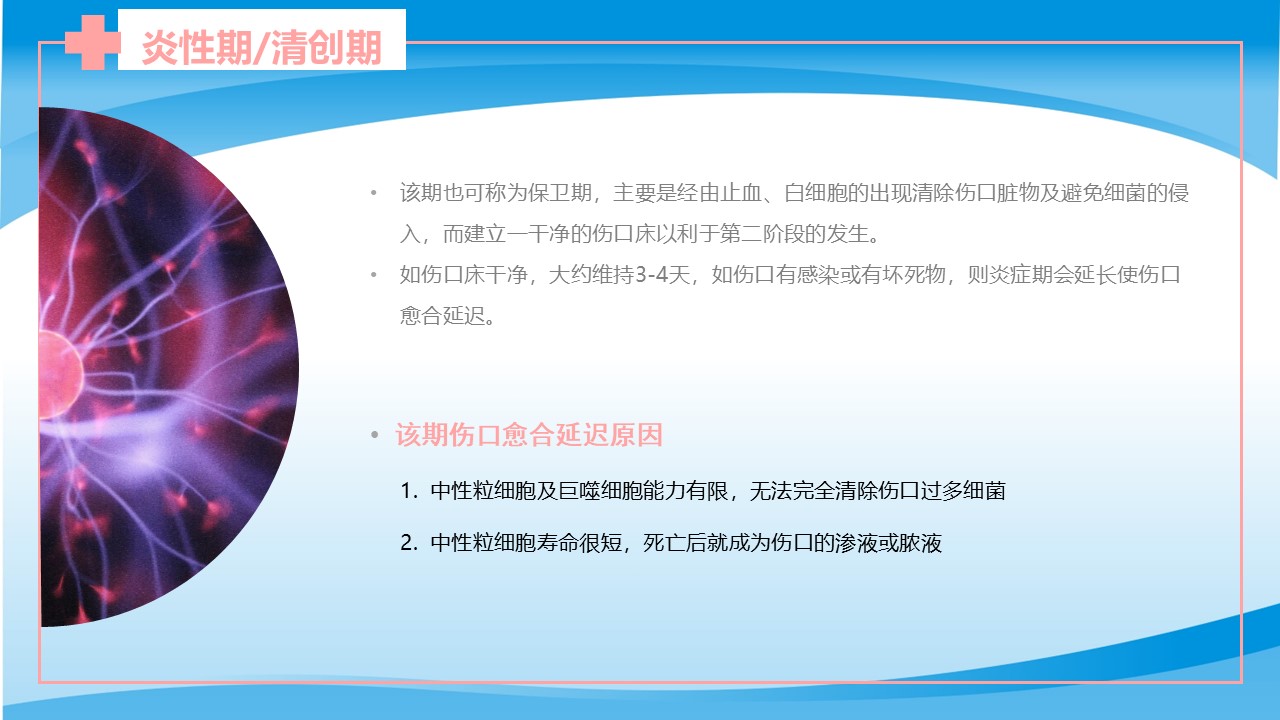 炎性期/清创期

• 该期也可称为保卫期，主要是经由止血、白细胞的出现清除伤口脏物及避免细菌的侵入，而建立一干净的伤口床以利于第二阶段的发生。

• 如伤口床干净，大约维持3-4天，如伤口有感染或有坏死物，则炎症期会延长使伤口愈合延迟。

• 该期伤口愈合延迟原因

1. 中性粒细胞及巨噬细胞能力有限，无法完全清除伤口过多细菌

2. 中性粒细胞寿命很短，死亡后就成为伤口的渗液或脓液